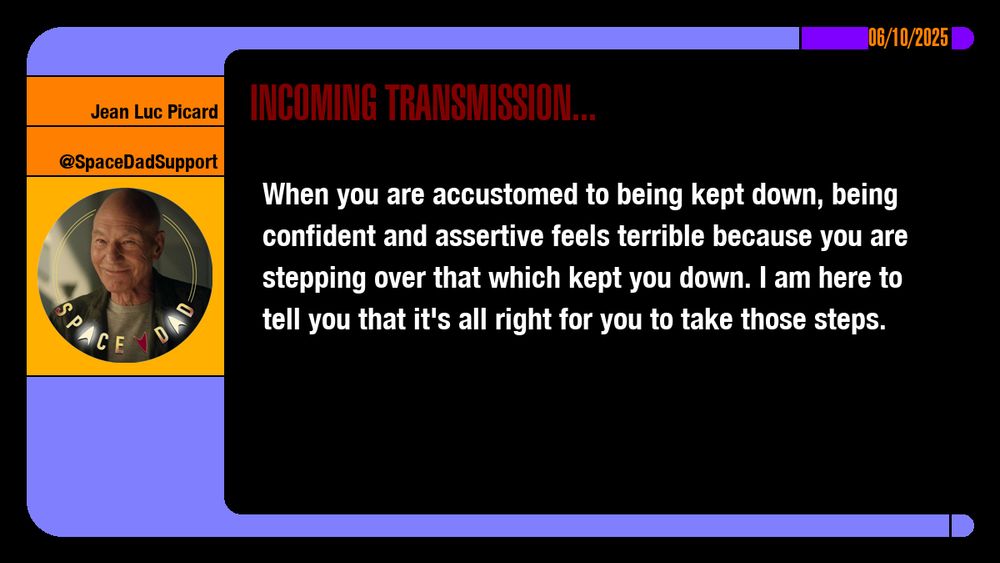 06/10/2025

Jean Luc Picard

@SpaceDadSupport

SPACE DAD

INCOMING TRANSMISSION...

When you are accustomed to being kept down, being confident and assertive feels terrible because you are stepping over that which kept you down. I am here to tell you that it's all right for you to take those steps.